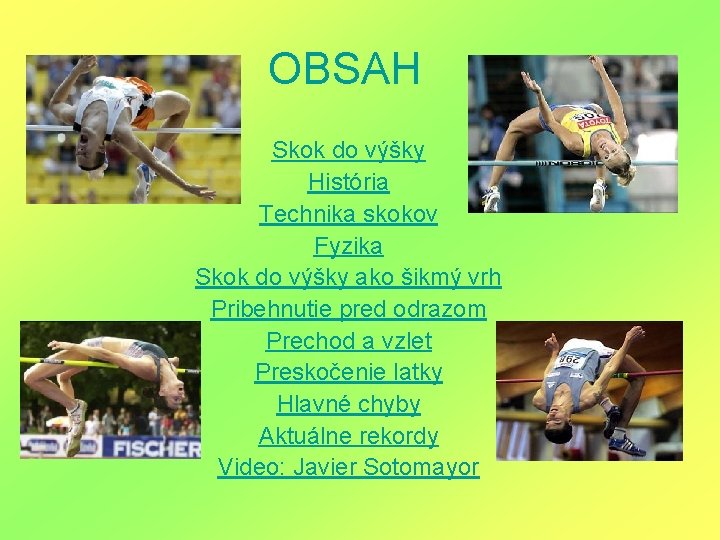 OBSAH

Skok do výšky
História
Technika skokov
Fyzika
Skok do výšky ako šikmý vrh
Pribehnutie pred odrazom
Prechod a vzlet
Preskočenie latky
Hlavné chyby
Aktuálne rekordy
Video: Javier Sotomayor

TOYOTA

FISCHER

296